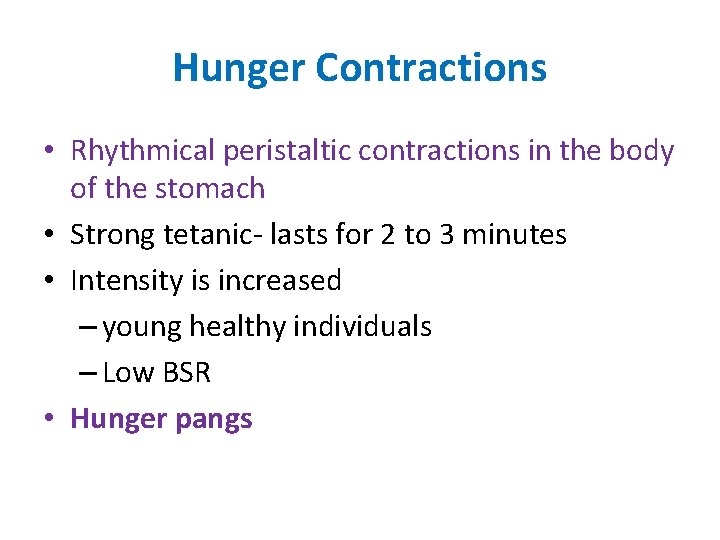 Hunger Contractions

• Rhythmical peristaltic contractions in the body of the stomach
• Strong tetanic- lasts for 2 to 3 minutes
• Intensity is increased
– young healthy individuals
– Low BSR
• Hunger pangs